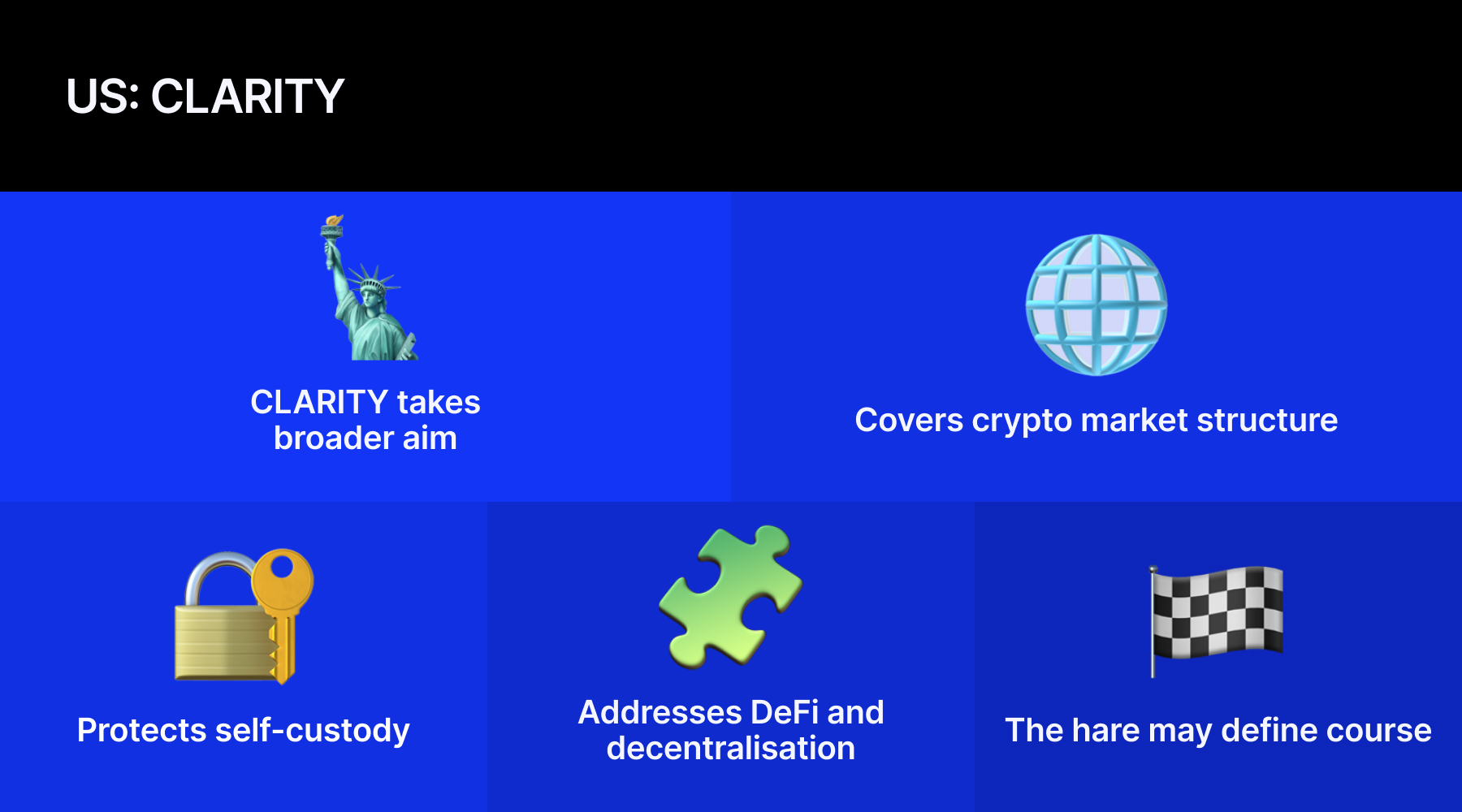 US: CLARITY

CLARITY takes broader aim

Covers crypto market structure

Protects self-custody

Addresses DeFi and decentralisation

The hare may define course